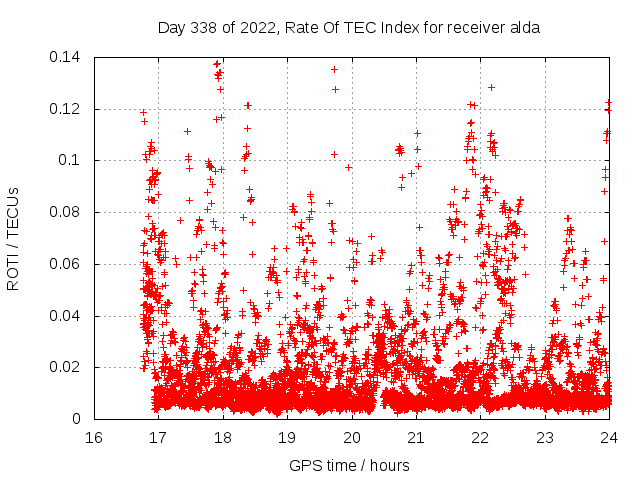 Day 338 of 2022, Rate Of TEC Index for receiver alda

ROTI / TECUs

0.14
0.12
0.1
0.08
0.06
0.04
0.02
0

16 17 18 19 20 21 22 23 24

GPS time / hours